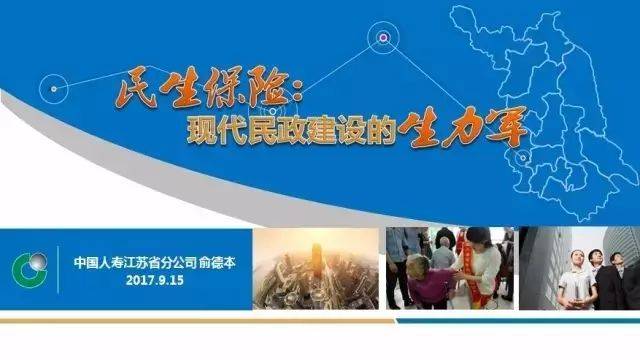 民生保险：
现代民政建设的生力军

中国人寿江苏省分公司 俞德本
2017.9.15